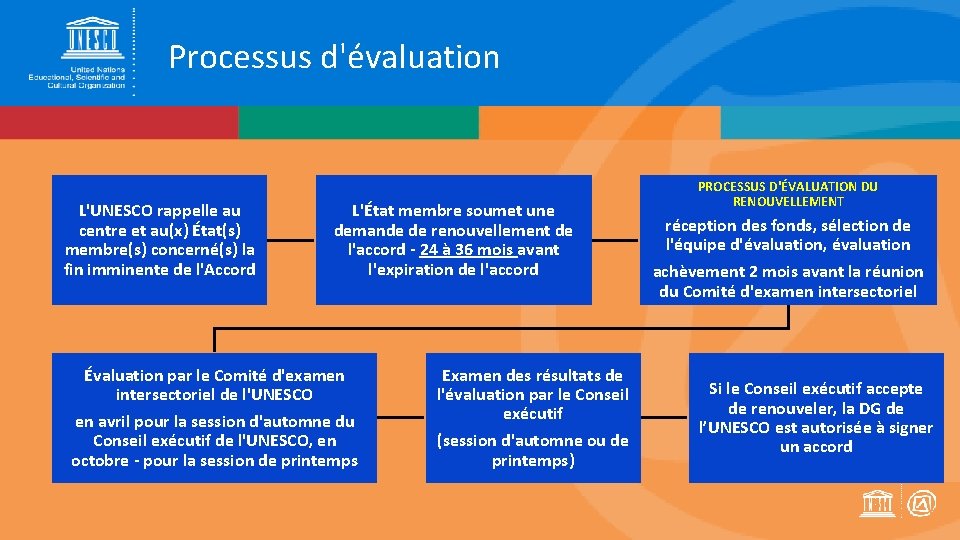 UNESCO
United Nations Educational, Scientific and Cultural Organization

Processus d'évaluation

L'UNESCO rappelle au centre et au(x) État(s) membre(s) concerné(s) la fin imminente de l'Accord

L'État membre soumet une demande de renouvellement de l'accord - 24 à 36 mois avant l'expiration de l'accord

PROCESSUS D'ÉVALUATION DU RENOUVELLEMENT

réception des fonds, sélection de l'équipe d'évaluation, évaluation

achèvement 2 mois avant la réunion du Comité d'examen intersectoriel

Évaluation par le Comité d'examen intersectoriel de l'UNESCO

en avril pour la session d'automne du Conseil exécutif de l'UNESCO, en octobre - pour la session de printemps

Examen des résultats de l'évaluation par le Conseil exécutif

(session d'automne ou de printemps)

Si le Conseil exécutif accepte de renouveler, la DG de l'UNESCO est autorisée à signer un accord